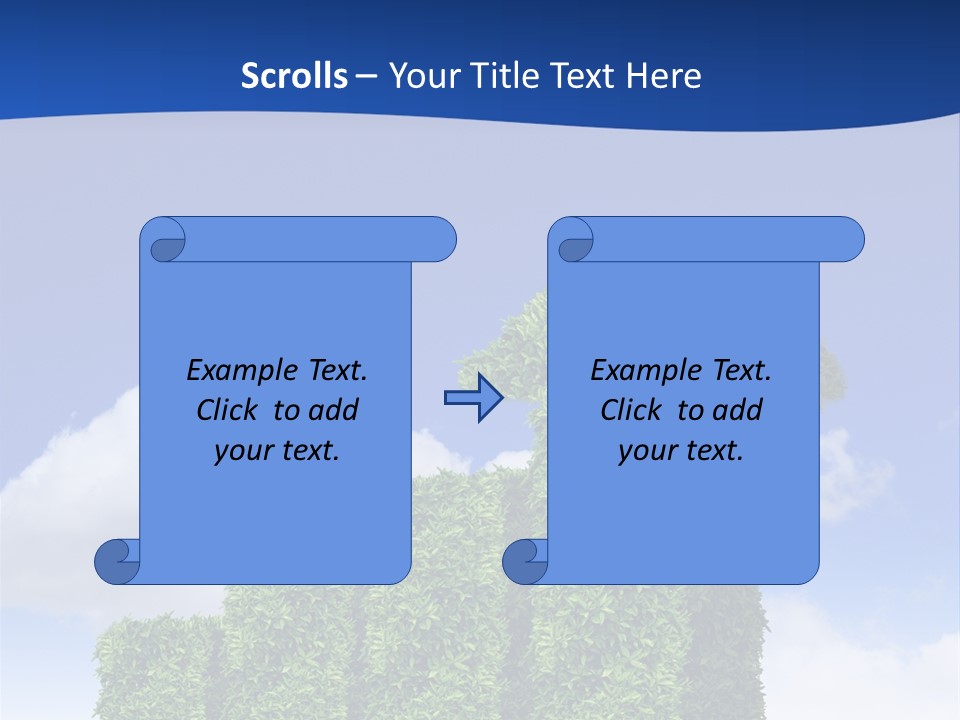 Scrolls – Your Title Text Here

Example Text. Click to add your text.

Example Text. Click to add your text.